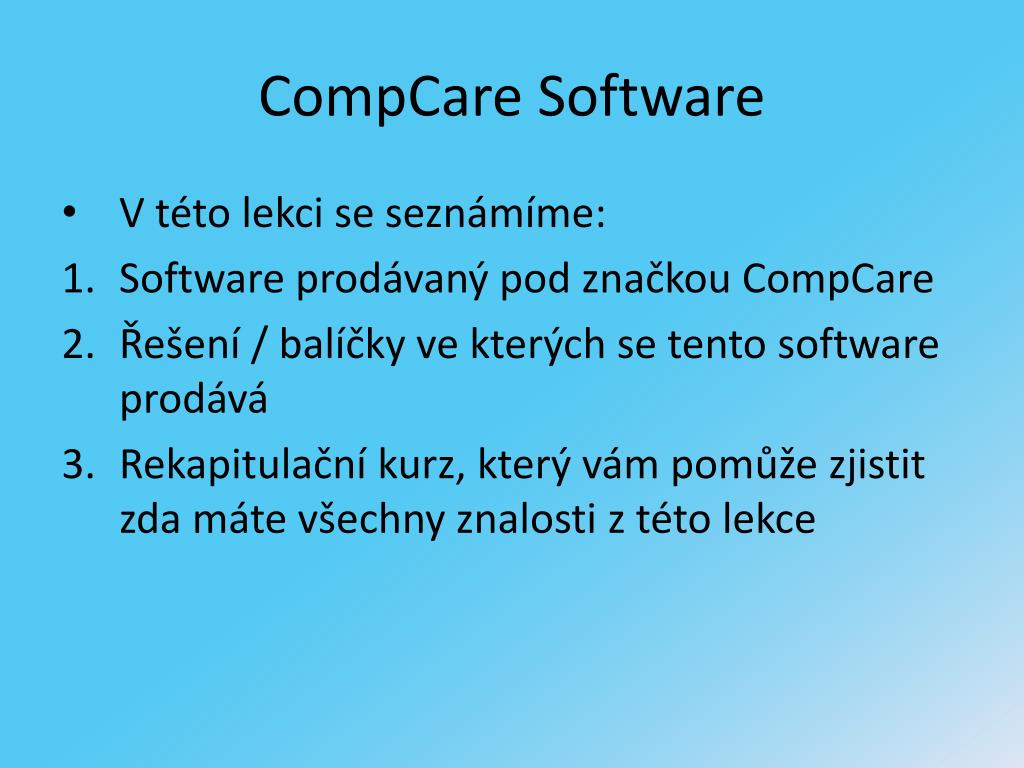 CompCare Software

• V této lekci se seznámíme:
1. Software prodávaný pod značkou CompCare
2. Řešení / balíčky ve kterých se tento software prodává
3. Rekapitulační kurz, který vám pomůže zjistit zda máte všechny znalosti z této lekce